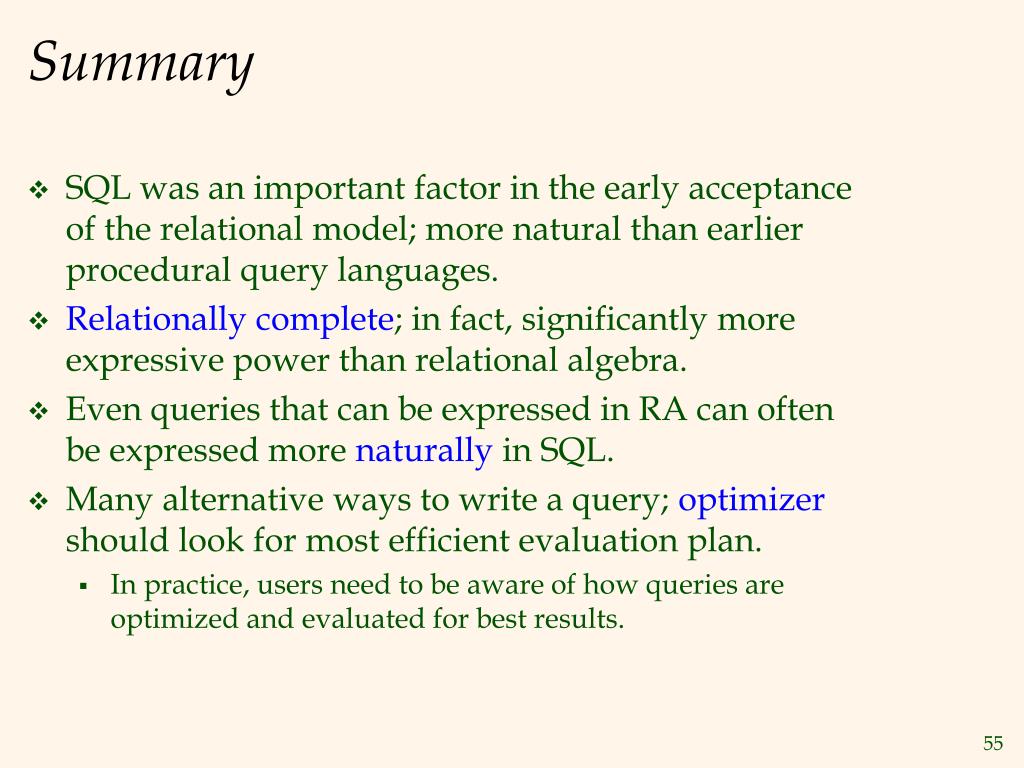 Summary

❖ SQL was an important factor in the early acceptance of the relational model; more natural than earlier procedural query languages.

❖ Relationally complete; in fact, significantly more expressive power than relational algebra.

❖ Even queries that can be expressed in RA can often be expressed more naturally in SQL.

❖ Many alternative ways to write a query; optimizer should look for most efficient evaluation plan.

▪ In practice, users need to be aware of how queries are optimized and evaluated for best results.

55